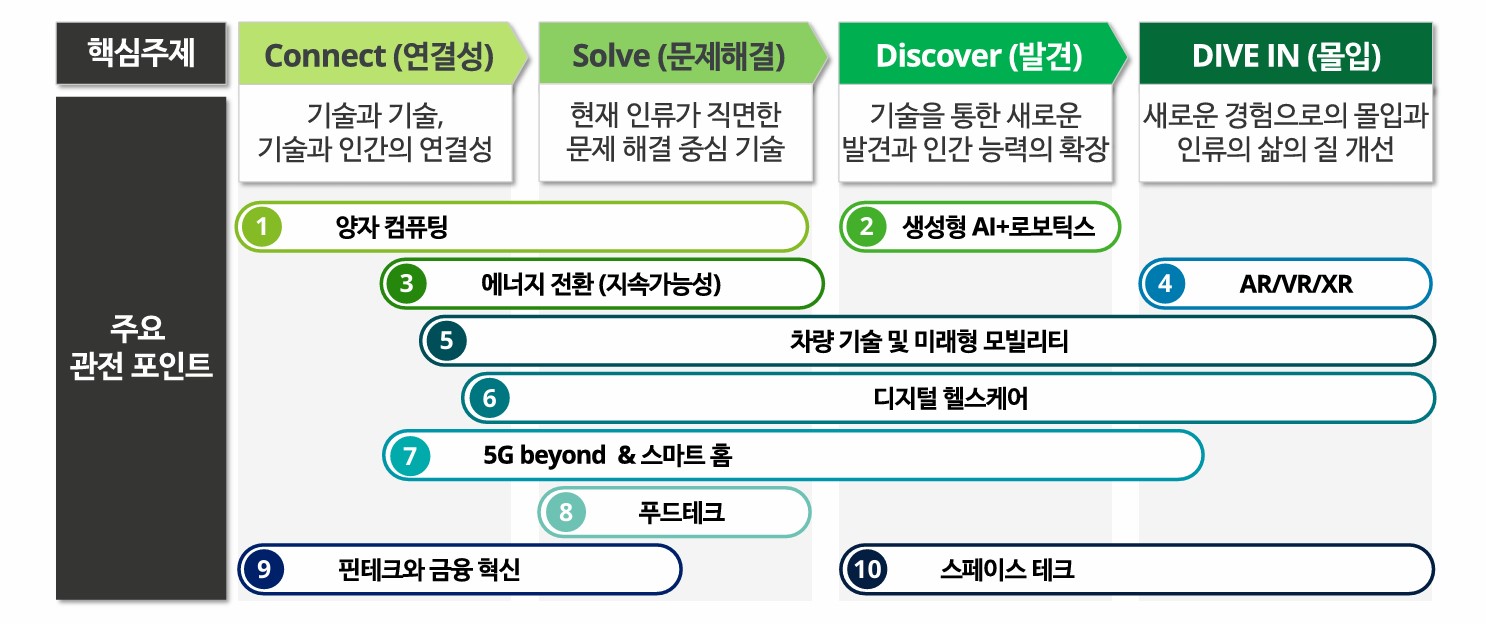 핵심주제

Connect (연결성)

Solve (문제해결)

Discover (발견)

DIVE IN (몰입)

기술과 기술, 기술과 인간의 연결성

현재 인류가 직면한 문제 해결 중심 기술

기술을 통한 새로운 발견과 인간 능력의 확장

새로운 경험으로의 몰입과 인류의 삶의 질 개선

주요 관전 포인트

1 양자 컴퓨팅

2 생성형 AI+로보틱스

3 에너지 전환 (지속가능성)

4 AR/VR/XR

5 차량 기술 및 미래형 모빌리티

6 디지털 헬스케어

7 5G beyond & 스마트 홈

8 푸드테크

9 핀테크와 금융 혁신

10 스페이스 테크